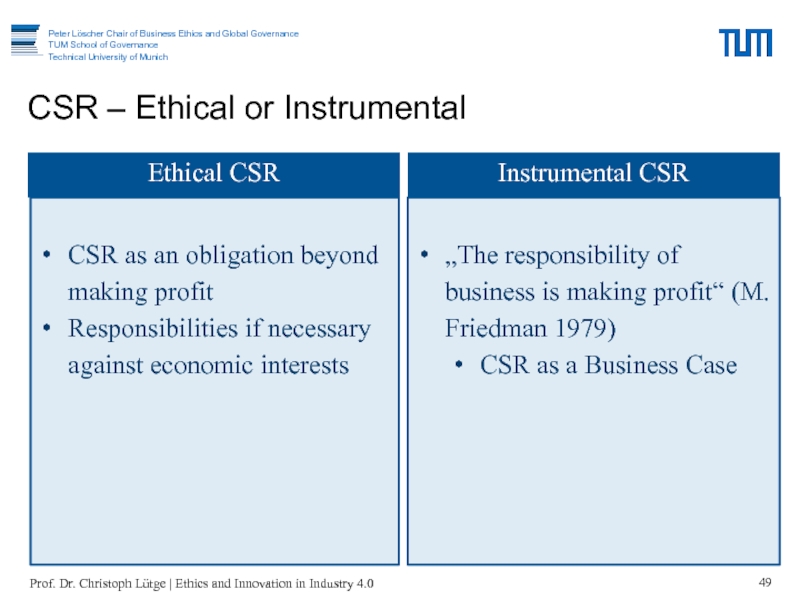 Peter Löscher Chair of Business Ethics and Global Governance
TUM School of Governance
Technical University of Munich

TUM

CSR – Ethical or Instrumental

Ethical CSR

• CSR as an obligation beyond making profit
• Responsibilities if necessary against economic interests

Instrumental CSR

• „The responsibility of business is making profit“ (M. Friedman 1979)
  • CSR as a Business Case

Prof. Dr. Christoph Lütge | Ethics and Innovation in Industry 4.0

49